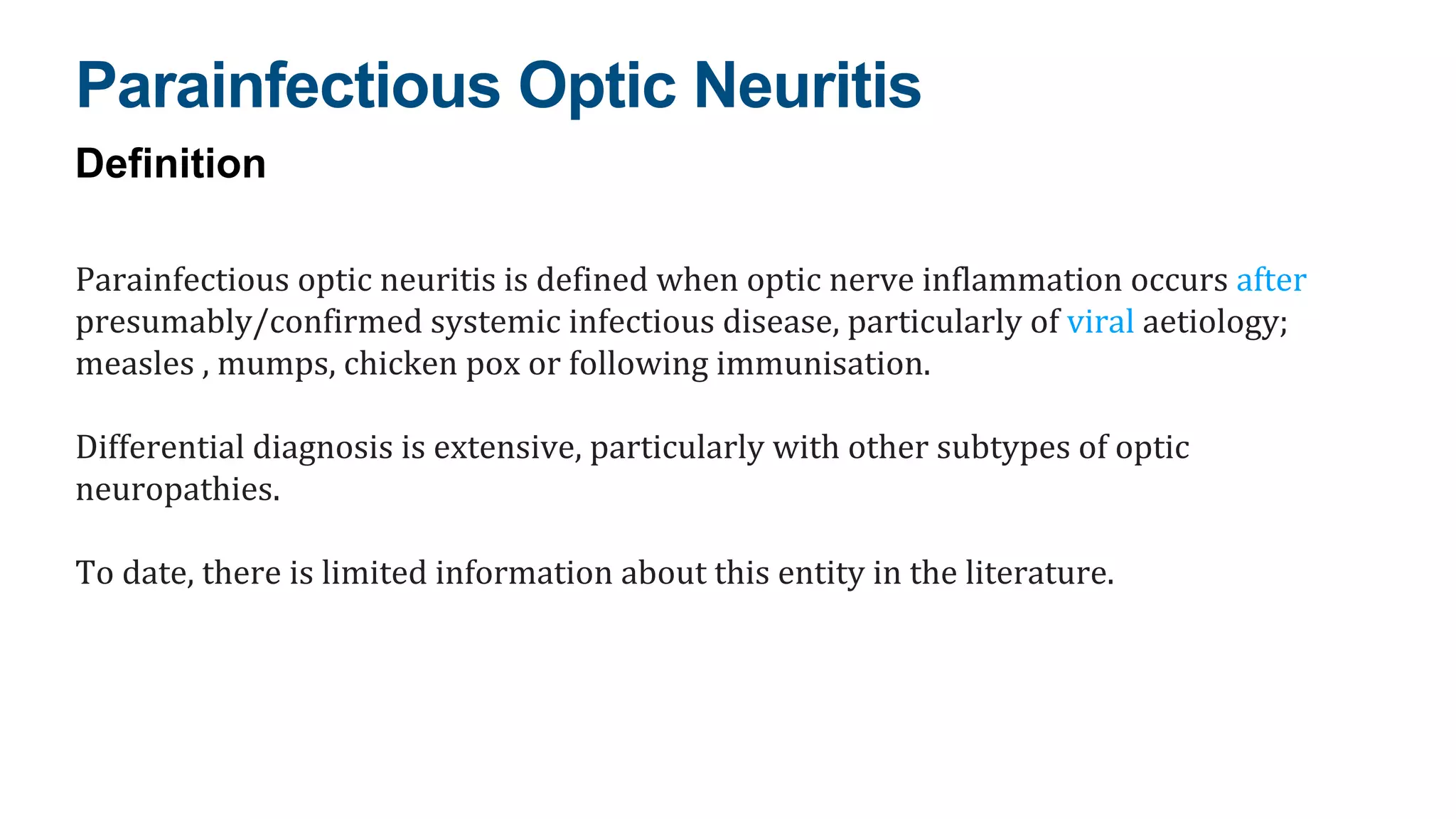 Parainfectious Optic Neuritis

Definition

Parainfectious optic neuritis is defined when optic nerve inflammation occurs after presumably/confirmed systemic infectious disease, particularly of viral aetiology; measles , mumps, chicken pox or following immunisation.

Differential diagnosis is extensive, particularly with other subtypes of optic neuropathies.

To date, there is limited information about this entity in the literature.